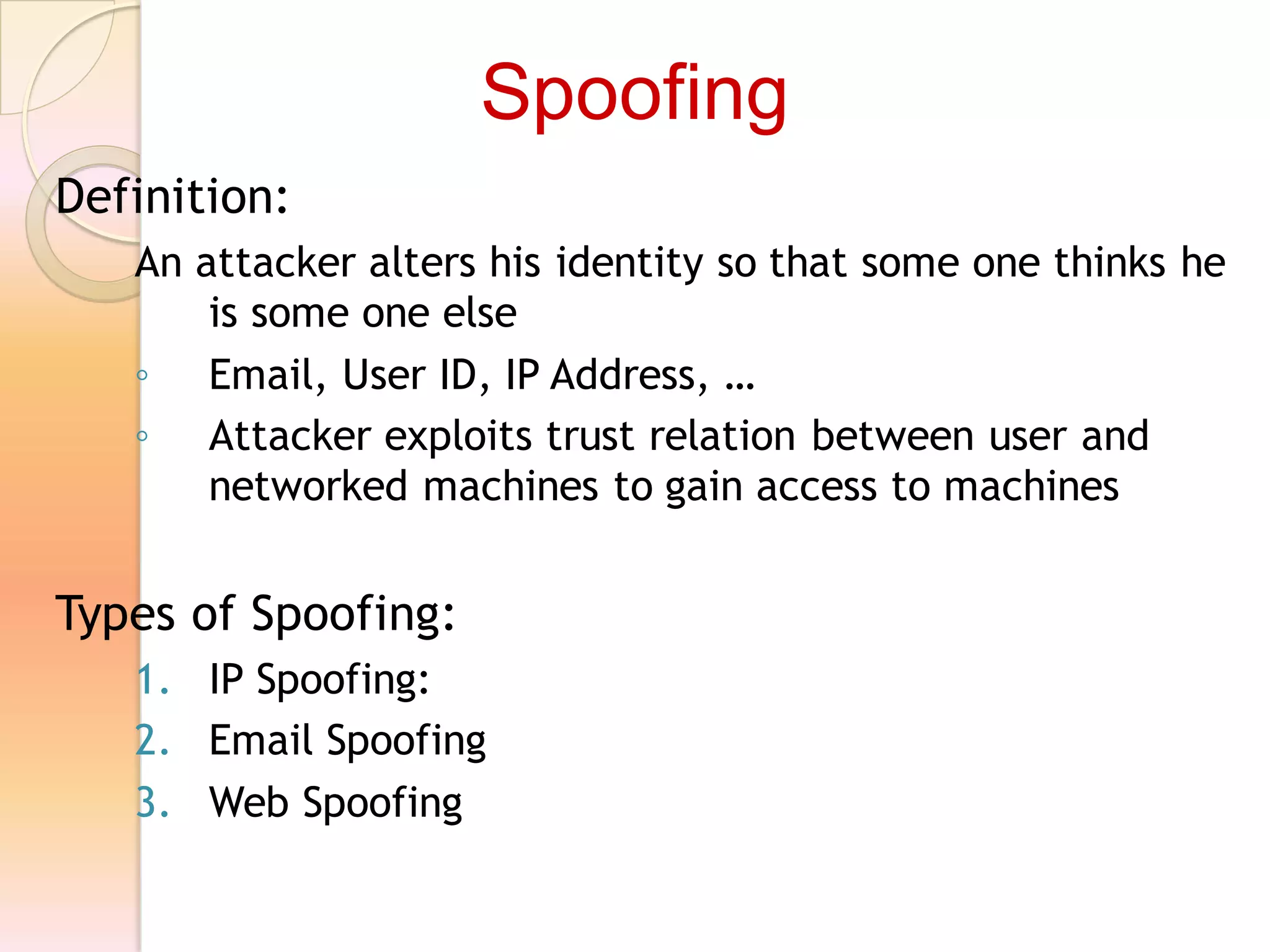 Spoofing

Definition:

An attacker alters his identity so that some one thinks he is some one else

◦ Email, User ID, IP Address, …

◦ Attacker exploits trust relation between user and networked machines to gain access to machines

Types of Spoofing:

1. IP Spoofing:
2. Email Spoofing
3. Web Spoofing